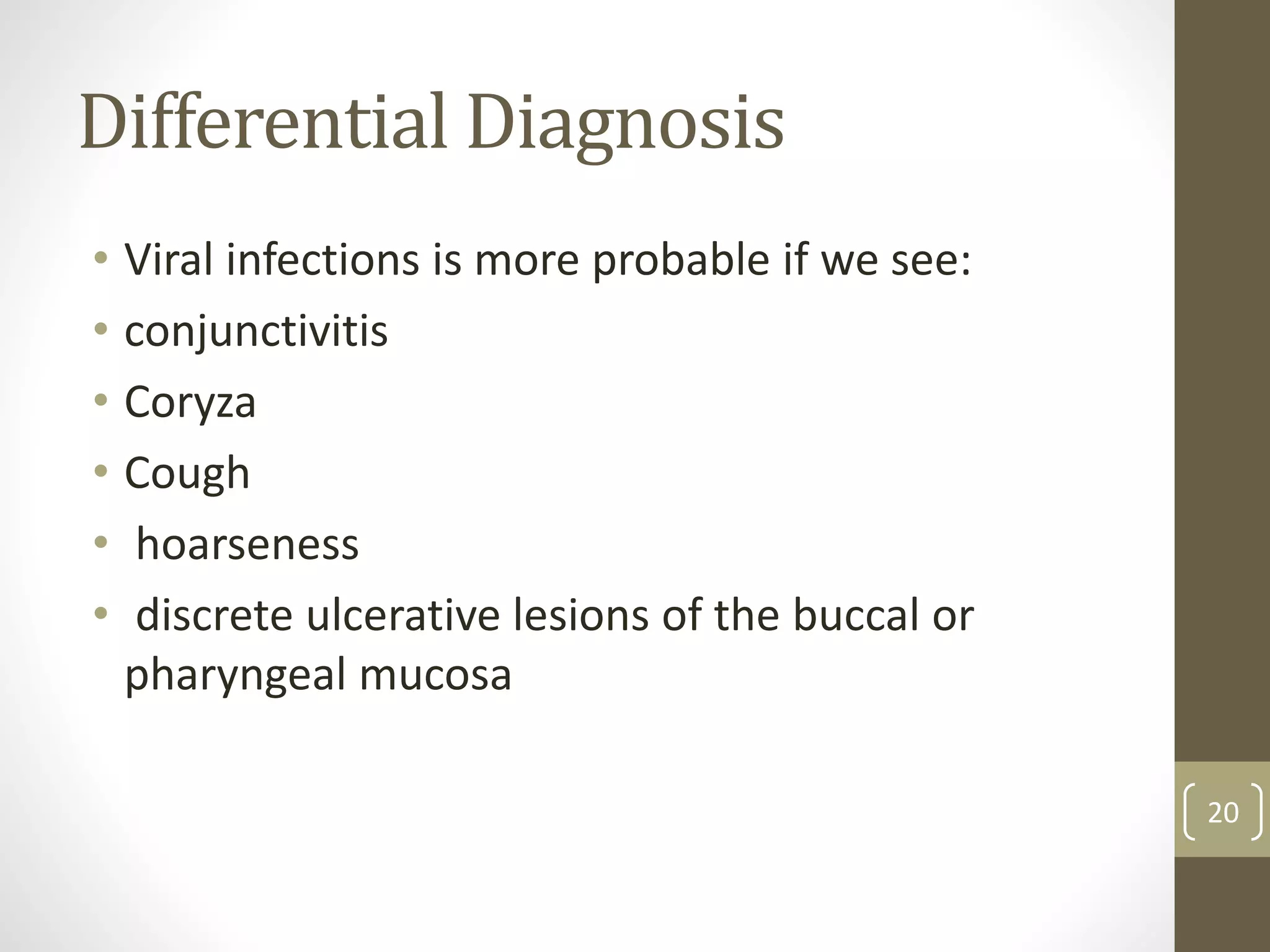 Differential Diagnosis

• Viral infections is more probable if we see:
• conjunctivitis
• Coryza
• Cough
• hoarseness
• discrete ulcerative lesions of the buccal or pharyngeal mucosa

20